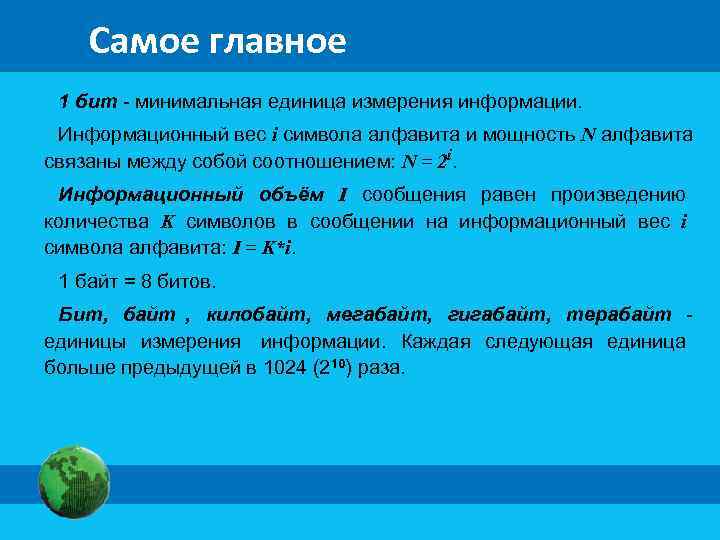 Самое главное

1 бит - минимальная единица измерения информации.

Информационный вес $i$ символа алфавита и мощность $N$ алфавита связаны между собой соотношением: $N = 2^i$.

Информационный объём $I$ сообщения равен произведению количества $K$ символов в сообщении на информационный вес $i$ символа алфавита: $I = K*i$.

1 байт = 8 битов.

Бит, байт , килобайт, мегабайт, гигабайт, терабайт - единицы измерения информации. Каждая следующая единица больше предыдущей в 1024 ($2^{10}$) раза.